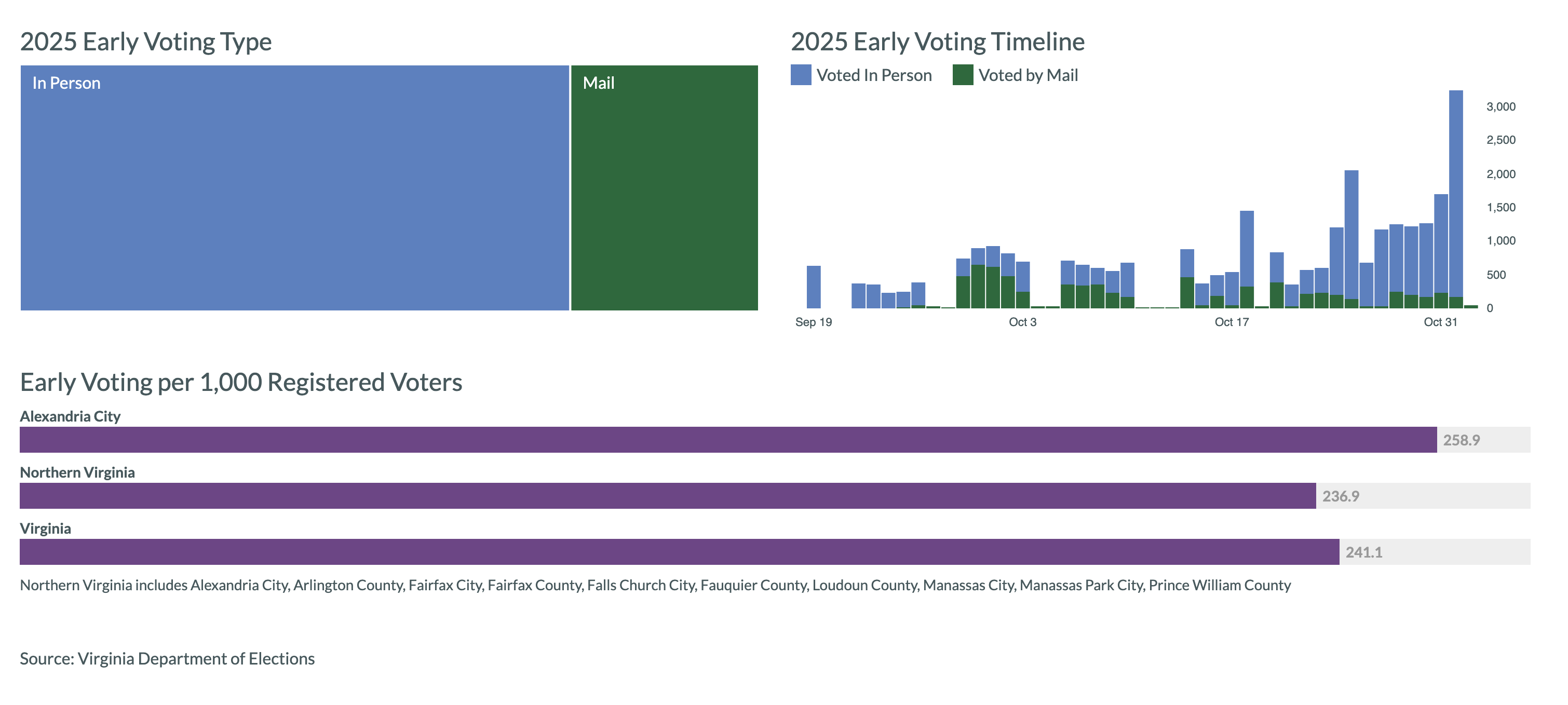 2025 Early Voting Type

In Person

Mail

2025 Early Voting Timeline

Voted In Person Voted by Mail

3,000
2,500
2,000
1,500
1,000
500
0

Sep 19 Oct 3 Oct 17 Oct 31

Early Voting per 1,000 Registered Voters

Alexandria City
258.9

Northern Virginia
236.9

Virginia
241.1

Northern Virginia includes Alexandria City, Arlington County, Fairfax City, Fairfax County, Falls Church City, Fauquier County, Loudoun County, Manassas City, Manassas Park City, Prince William County

Source: Virginia Department of Elections